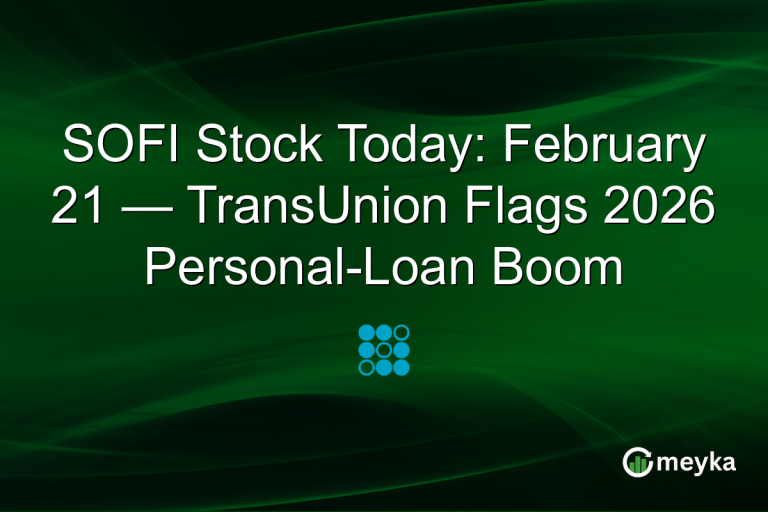 SOFI Stock Today: February 21 — TransUnion Flags 2026 Personal-Loan Boom

meyka